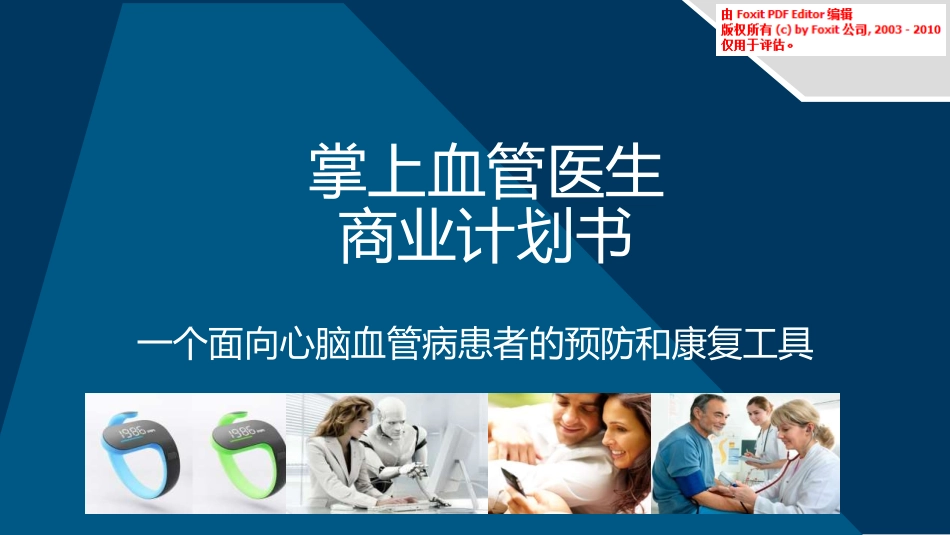 由 Foxit PDF Editor 编辑
版权所有 (c) by Foxit 公司, 2003 - 2010
仅用于评估。

掌上血管医生
商业计划书

一个面向心脑血管病患者的预防和康复工具